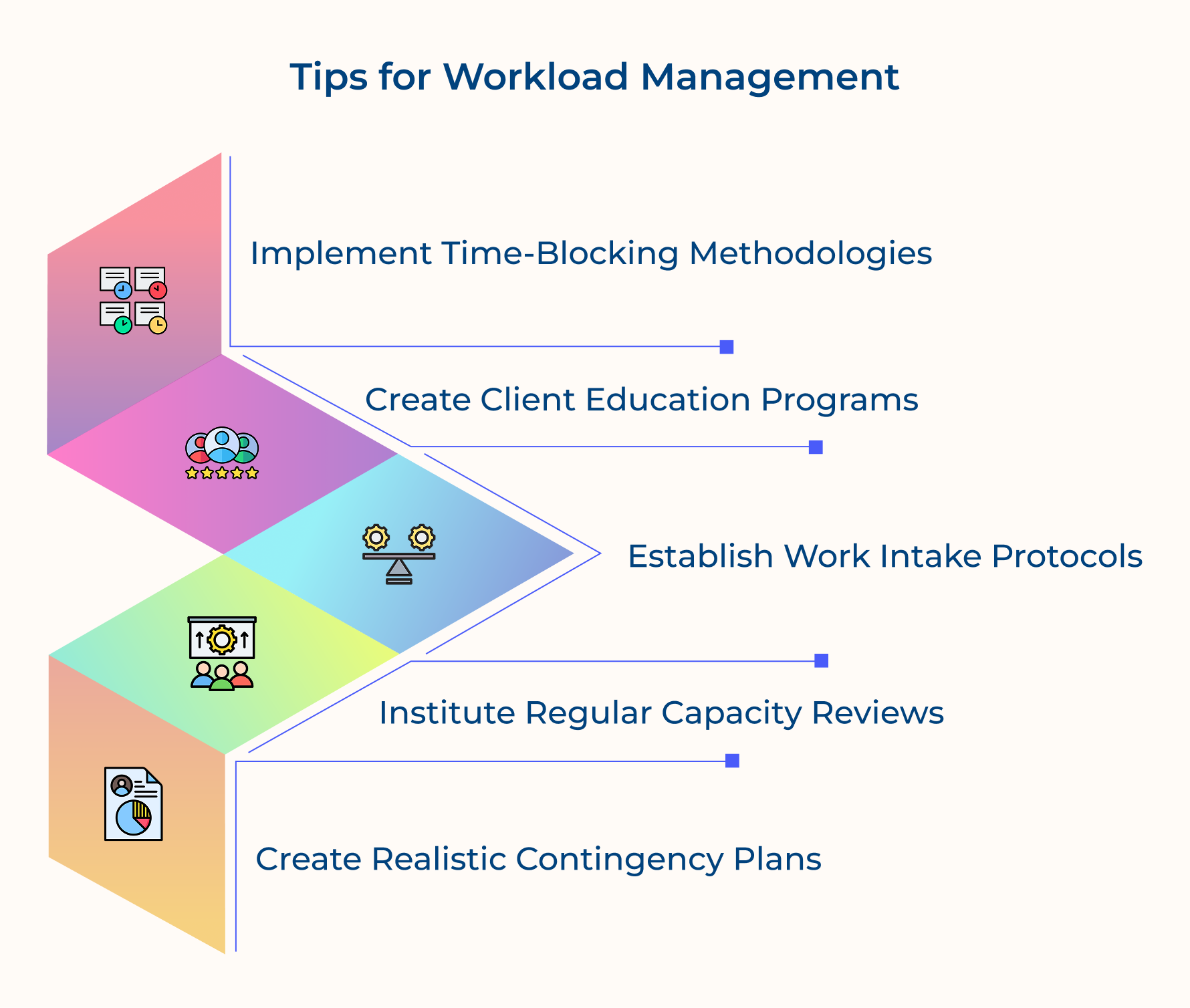 Tips for Workload Management

Implement Time-Blocking Methodologies

Create Client Education Programs

Establish Work Intake Protocols

Institute Regular Capacity Reviews

Create Realistic Contingency Plans